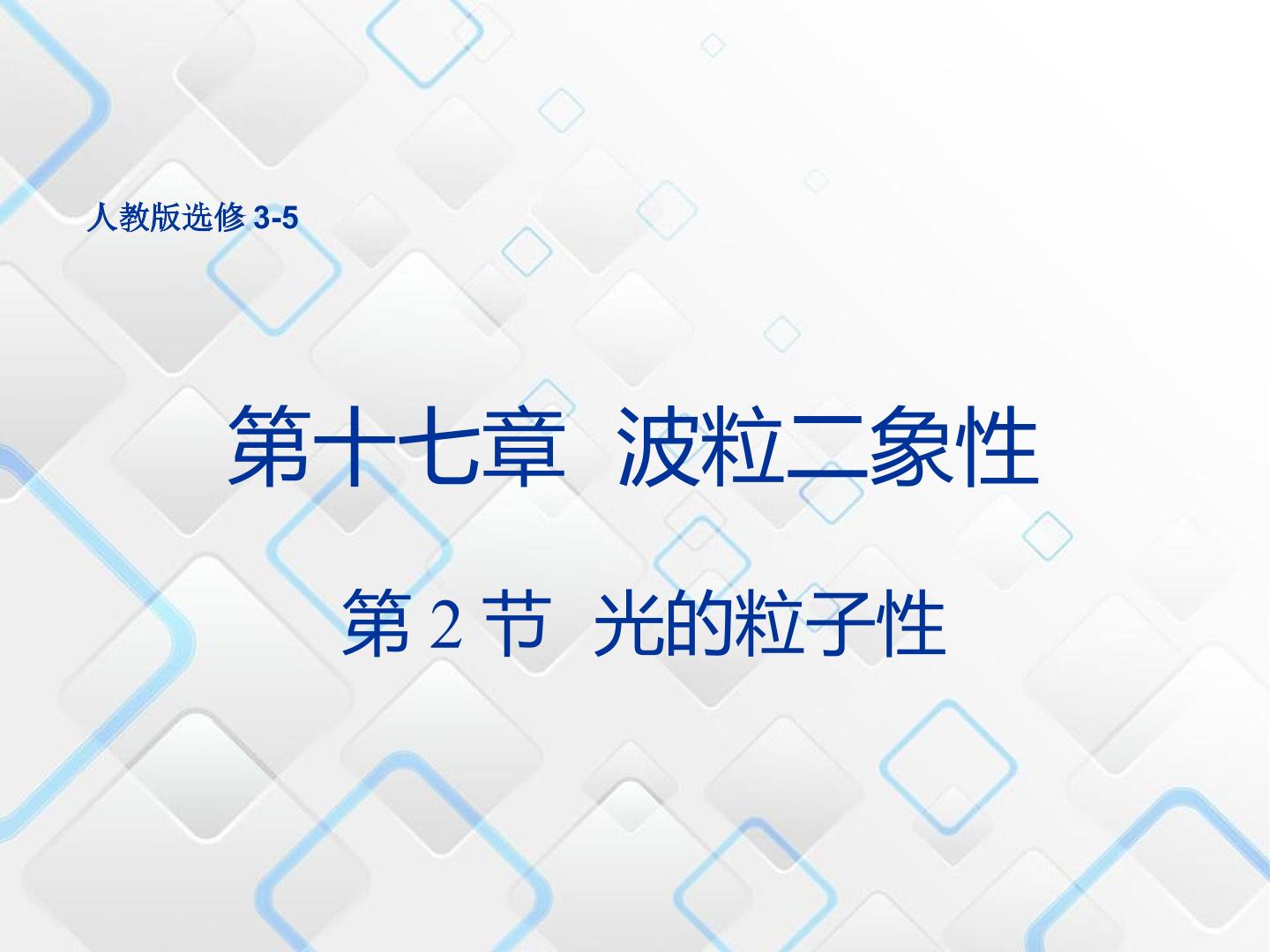 人教版选修3-5

第十七章 波粒二象性

第2节 光的粒子性